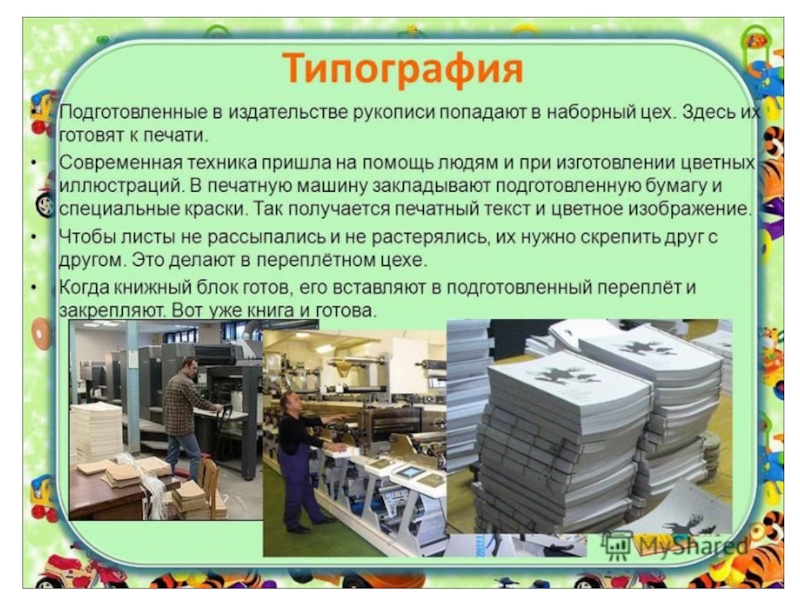 Типография

• Подготовленные в издательстве рукописи попадают в наборный цех. Здесь их готовят к печати.

• Современная техника пришла на помощь людям и при изготовлении цветных иллюстраций. В печатную машину закладывают подготовленную бумагу и специальные краски. Так получается печатный текст и цветное изображение.

• Чтобы листы не рассыпались и не растерялись, их нужно скрепить друг с другом. Это делают в переплётном цехе.

• Когда книжный блок готов, его вставляют в подготовленный переплёт и закрепляют. Вот уже книга и готова.

MyShared